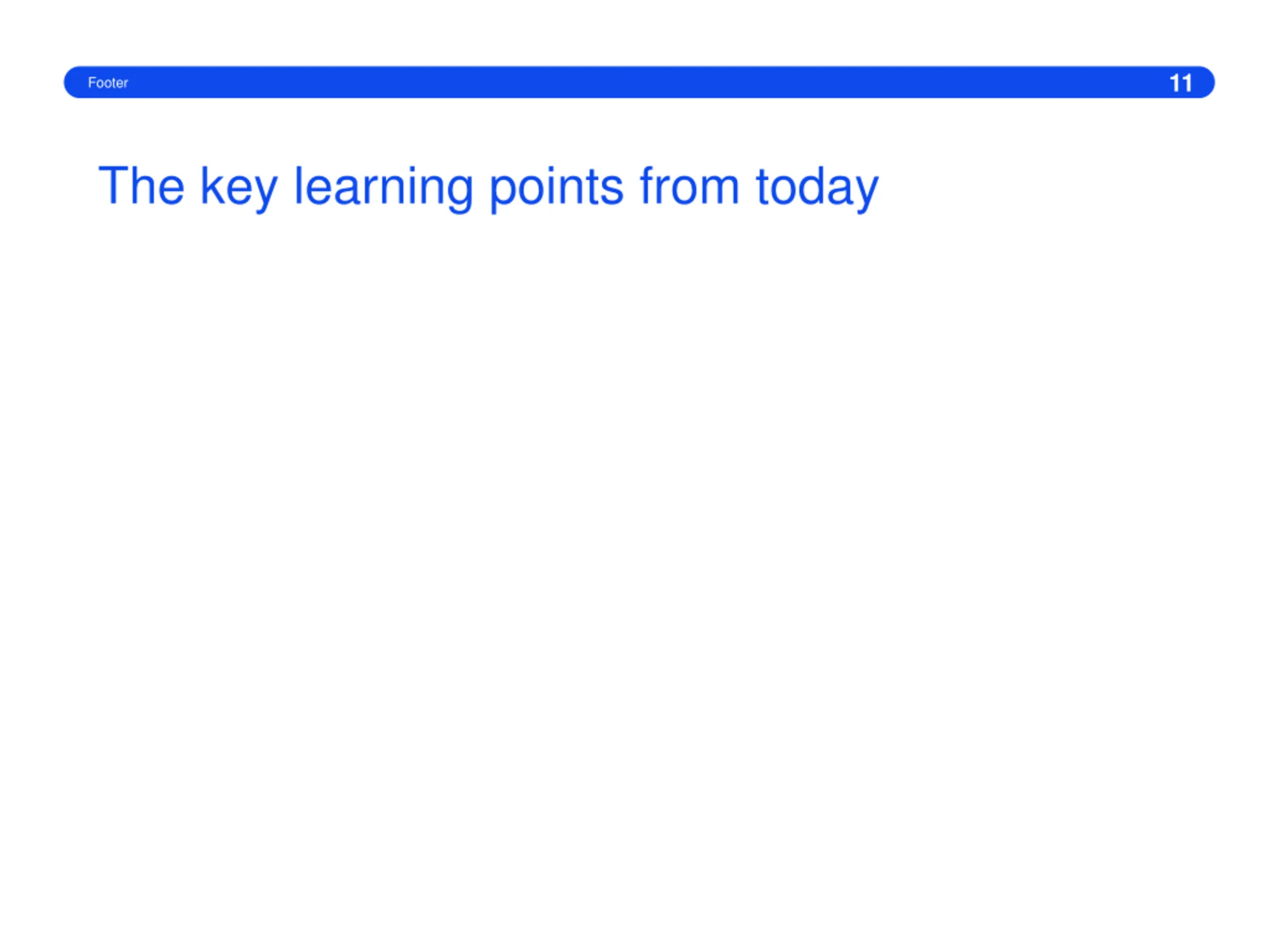 Footer 11

The key learning points from today